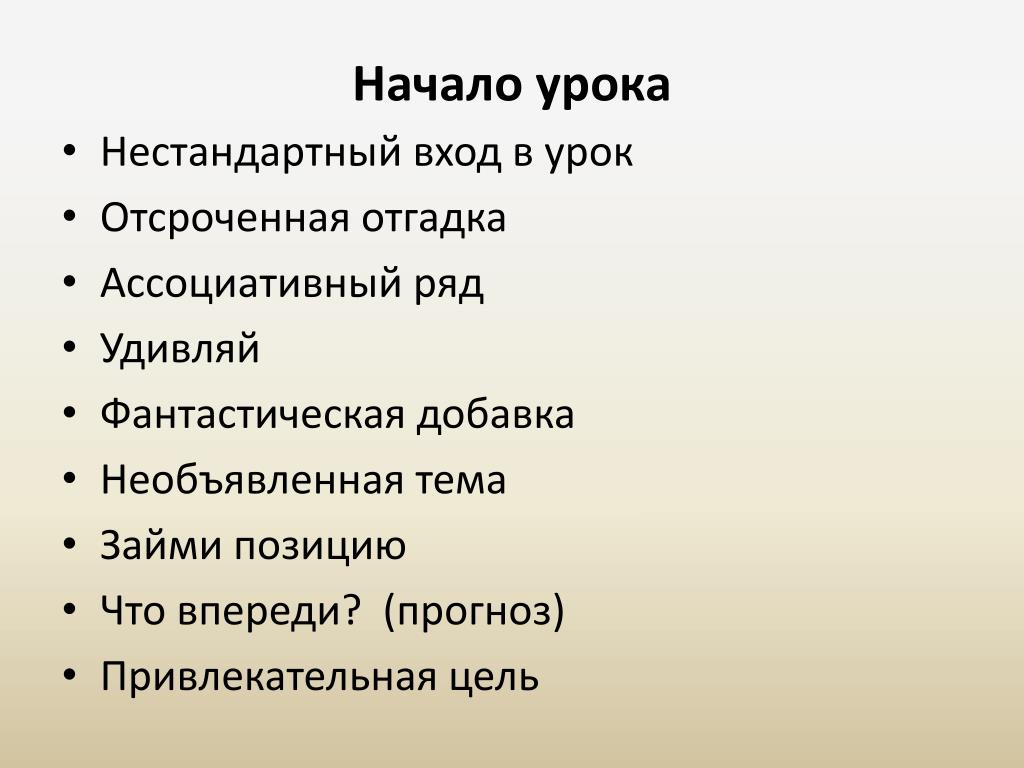 Начало урока

• Нестандартный вход в урок
• Отсроченная отгадка
• Ассоциативный ряд
• Удивляй
• Фантастическая добавка
• Необъявленная тема
• Займи позицию
• Что впереди?  (прогноз)
• Привлекательная цель